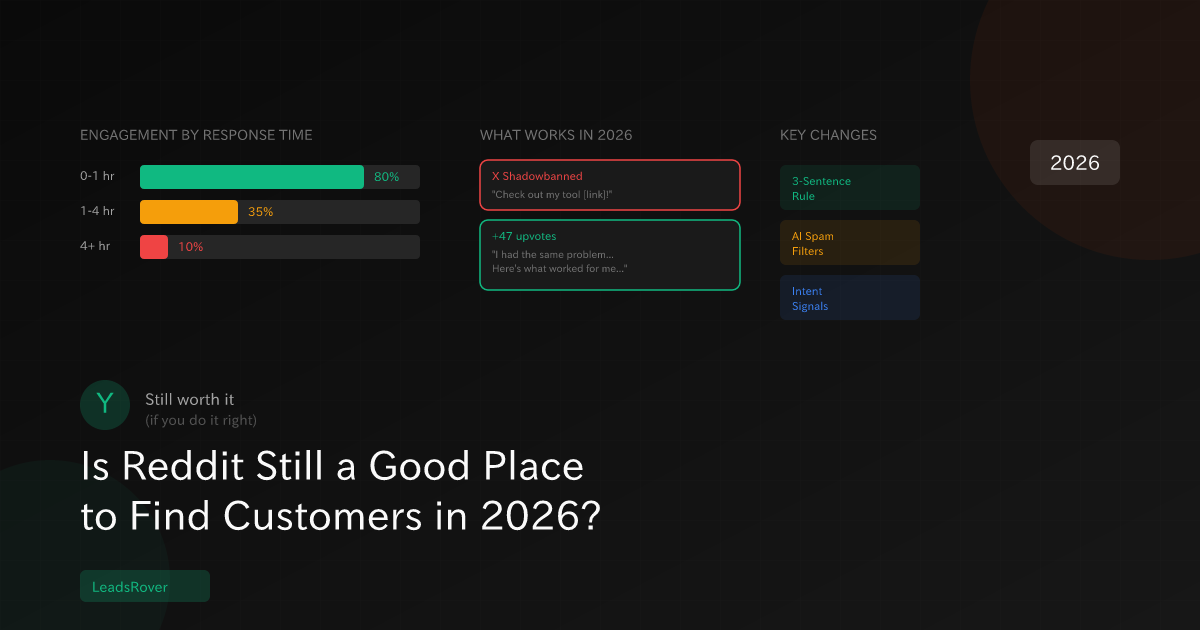 ENGAGEMENT BY RESPONSE TIME

0-1 hr 80%

1-4 hr 35%

4+ hr 10%

WHAT WORKS IN 2026

X Shadowbanned
"Check out my tool [link]!"

+47 upvotes
"I had the same problem... Here's what worked for me..."

KEY CHANGES

3-Sentence Rule

AI Spam Filters

Intent Signals

2026

Y

Still worth it
(if you do it right)

Is Reddit Still a Good Place to Find Customers in 2026?

LeadsRover